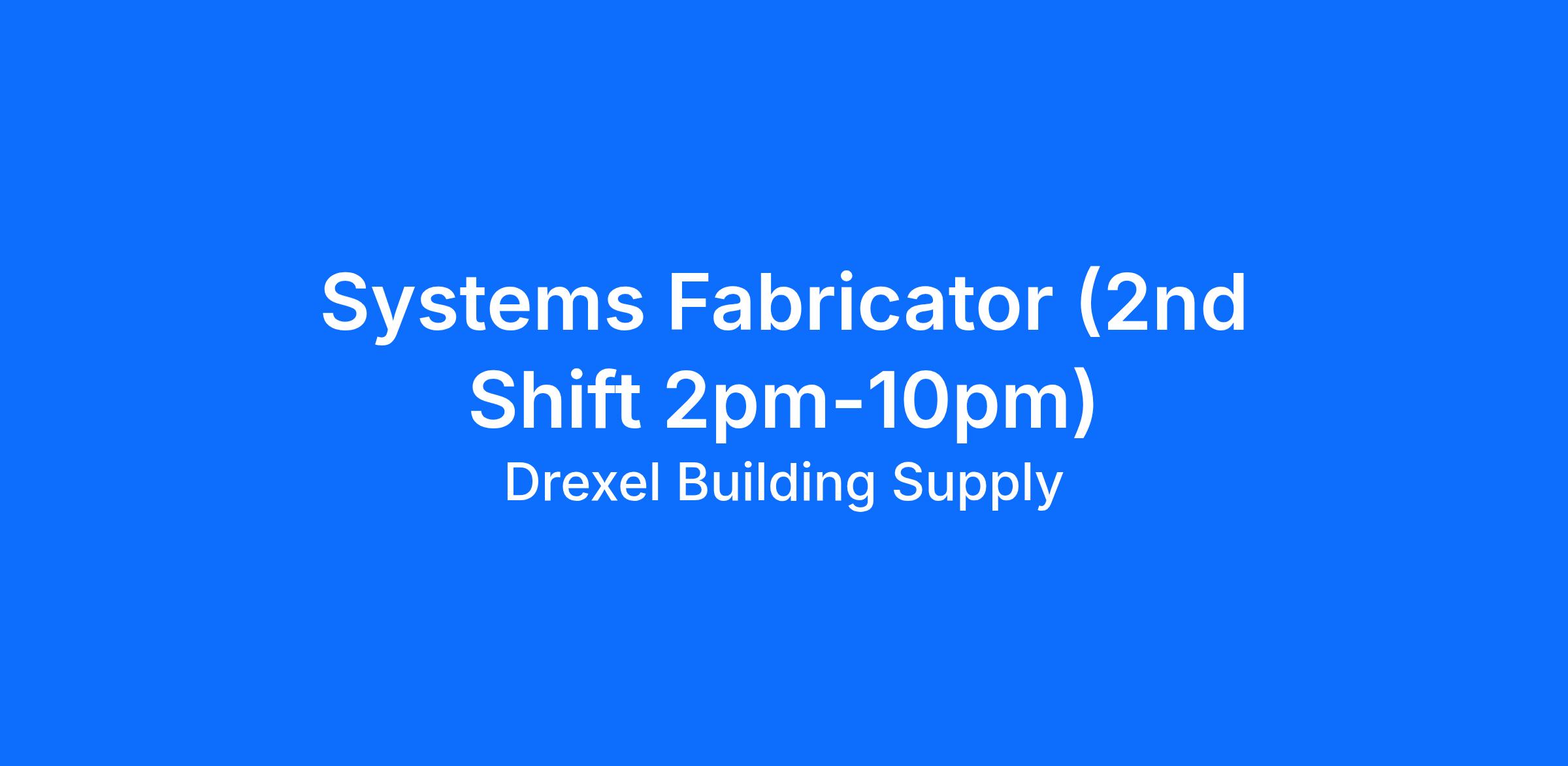 Systems Fabricator (2nd Shift 2pm-10pm)

Drexel Building Supply